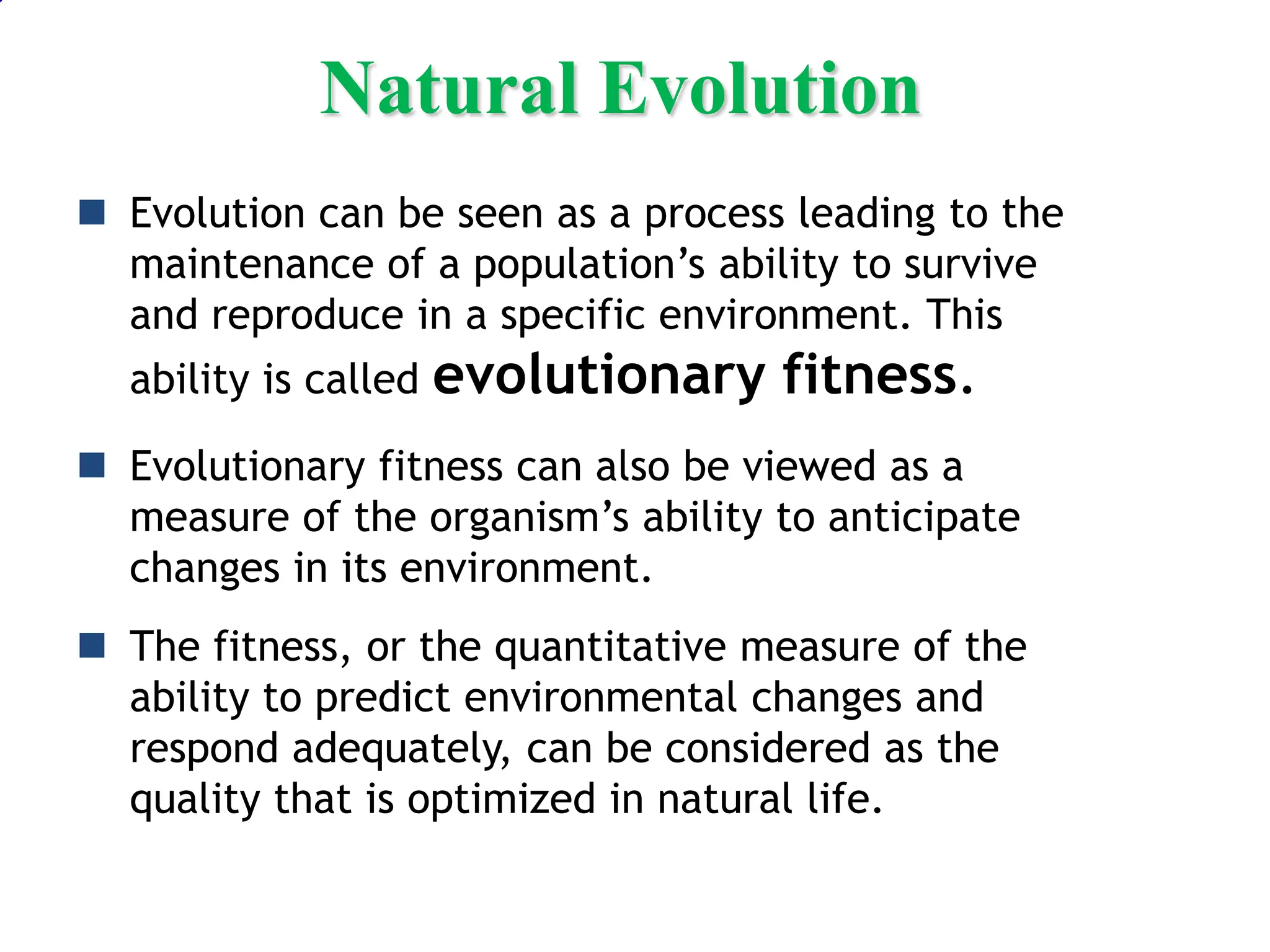 Natural Evolution

Evolution can be seen as a process leading to the maintenance of a population’s ability to survive and reproduce in a specific environment. This ability is called evolutionary fitness.

Evolutionary fitness can also be viewed as a measure of the organism’s ability to anticipate changes in its environment.

The fitness, or the quantitative measure of the ability to predict environmental changes and respond adequately, can be considered as the quality that is optimized in natural life.